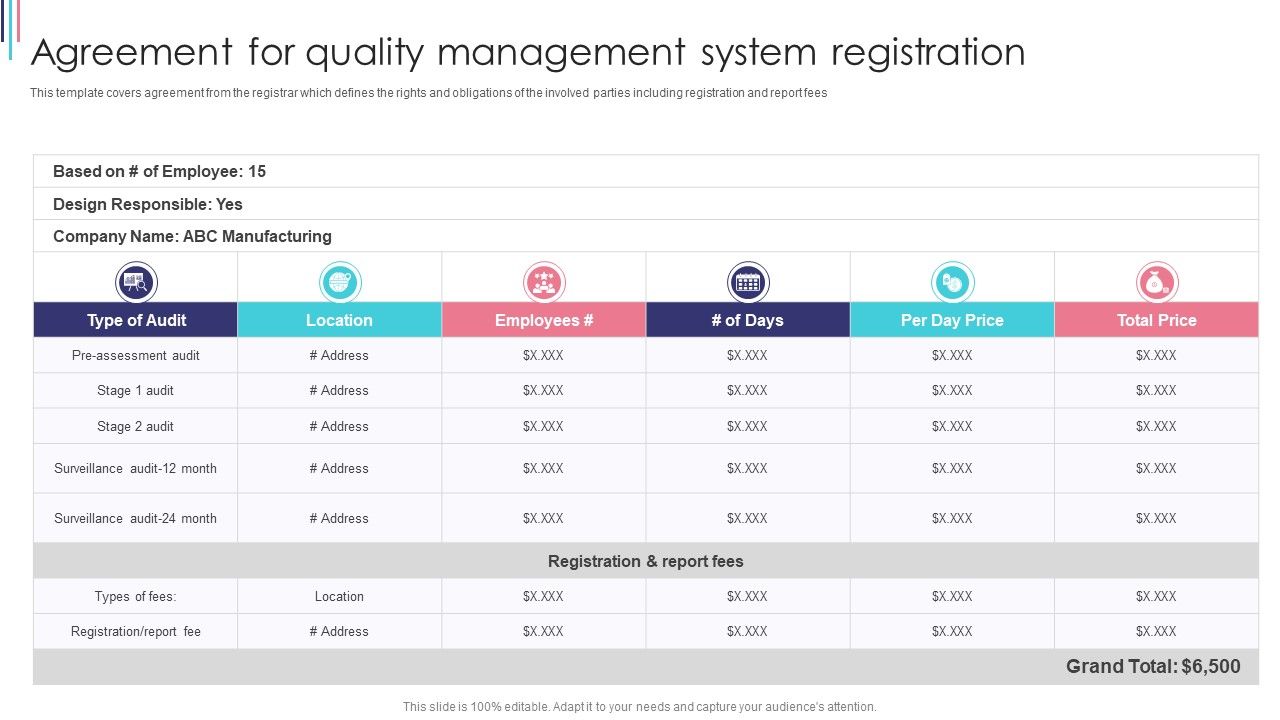 Agreement for quality management system registration

This template covers agreement from the registrar which defines the rights and obligations of the involved parties including registration and report fees

Based on # of Employee: 15

Design Responsible: Yes

Company Name: ABC Manufacturing

| Type of Audit | Location | Employees # | # of Days | Per Day Price | Total Price |
|---|---|---|---|---|---|
| Pre-assessment audit | # Address | $X.XXX | $X.XXX | $X.XXX | $X.XXX |
| Stage 1 audit | # Address | $X.XXX | $X.XXX | $X.XXX | $X.XXX |
| Stage 2 audit | # Address | $X.XXX | $X.XXX | $X.XXX | $X.XXX |
| Surveillance audit-12 month | # Address | $X.XXX | $X.XXX | $X.XXX | $X.XXX |
| Surveillance audit-24 month | # Address | $X.XXX | $X.XXX | $X.XXX | $X.XXX |
| Registration & report fees | | | | | |
| Types of fees: | Location | $X.XXX | $X.XXX | $X.XXX | $X.XXX |
| Registration/report fee | # Address | $X.XXX | $X.XXX | $X.XXX | $X.XXX |

Grand Total: $6,500

This slide is 100% editable. Adapt it to your needs and capture your audience's attention.